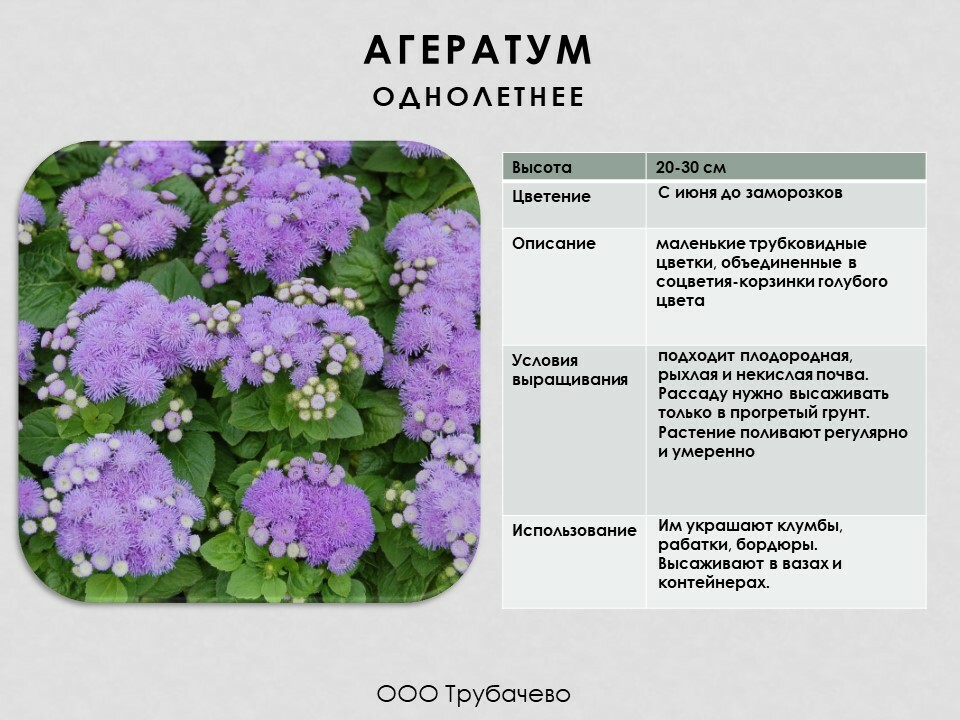 АГЕРАТУМ
ОДНОЛЕТНЕЕ

| Высота | 20-30 см |
|---|---|
| Цветение | С июня до заморозков |
| Описание | маленькие трубковидные цветки, объединенные в соцветия-корзинки голубого цвета |
| Условия выращивания | подходит плодородная, рыхлая и некислая почва. Рассаду нужно высаживать только в прогретый грунт. Растение поливают регулярно и умеренно |
| Использование | Им украшают клумбы, рабатки, бордюры. Высаживают в вазах и контейнерах. |

ООО Трубачево